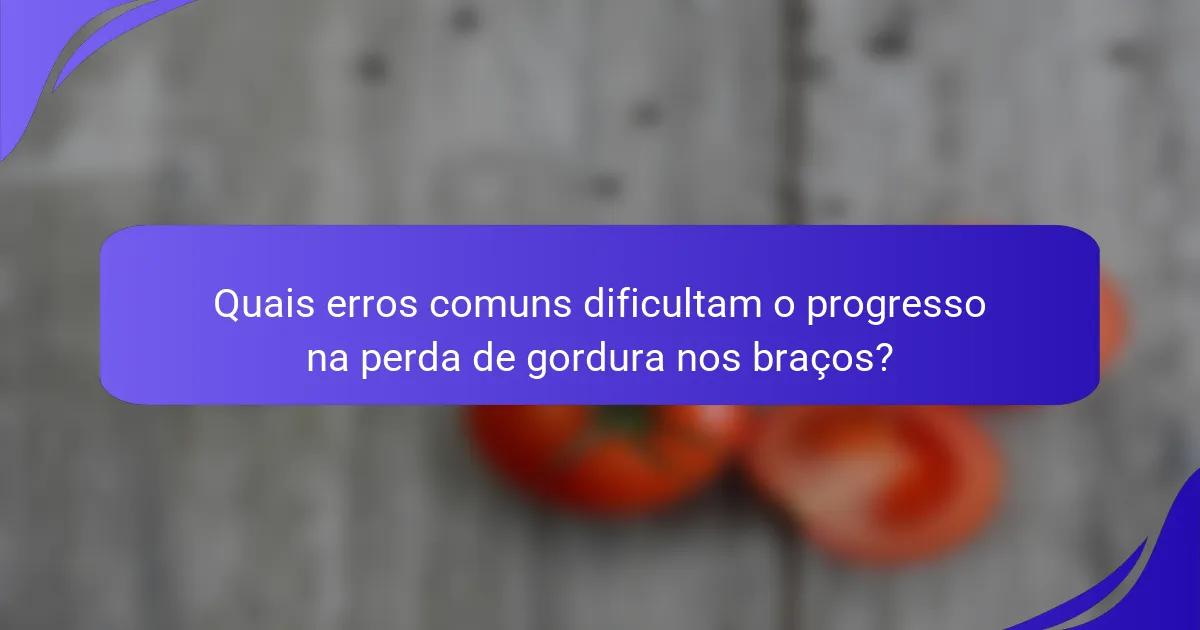 Quais erros comuns dificultam o progresso na perda de gordura nos braços?